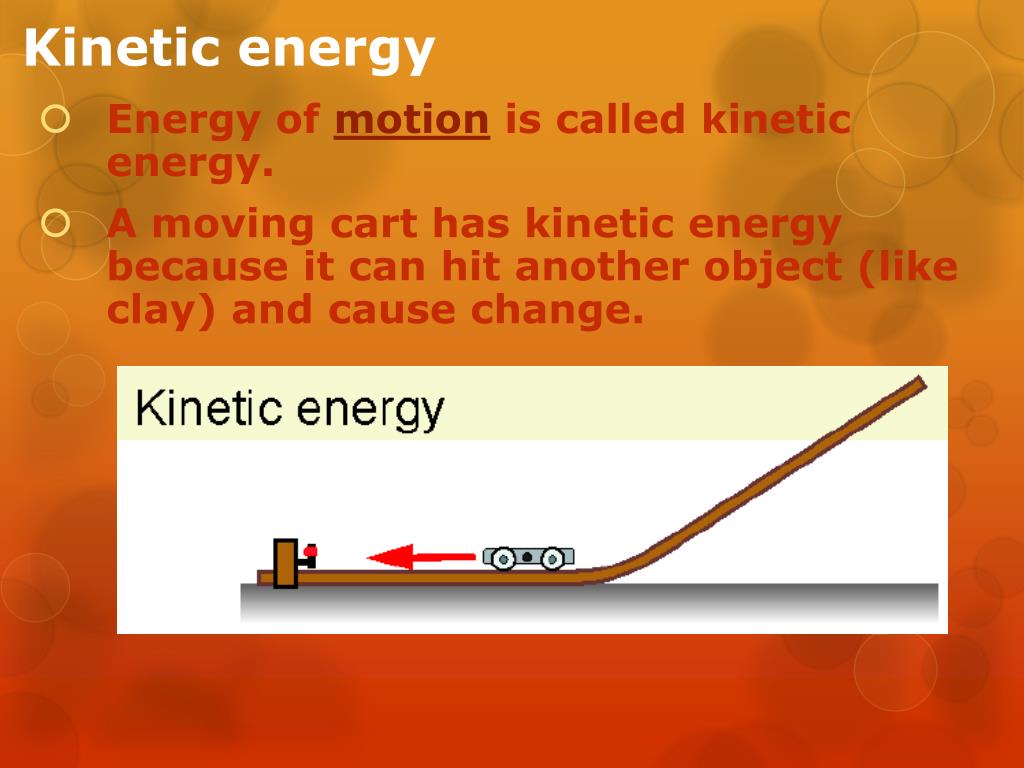 Kinetic energy

Energy of motion is called kinetic energy.

A moving cart has kinetic energy because it can hit another object (like clay) and cause change.

Kinetic energy